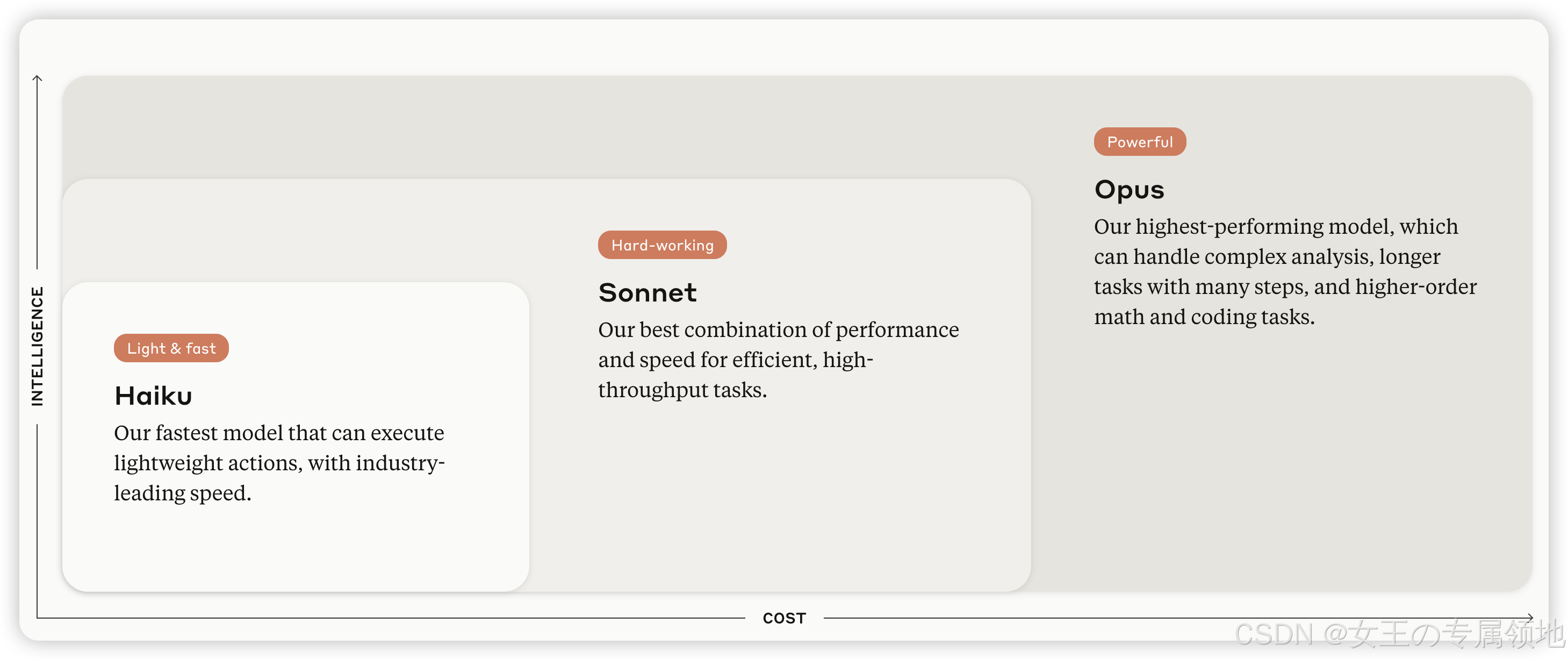 INTELLIGENCE

Light & fast
Haiku
Our fastest model that can execute lightweight actions, with industry-leading speed.

Hard-working
Sonnet
Our best combination of performance and speed for efficient, high-throughput tasks.

Powerful
Opus
Our highest-performing model, which can handle complex analysis, longer tasks with many steps, and higher-order math and coding tasks.

COST

CSDN @女王の专属领地